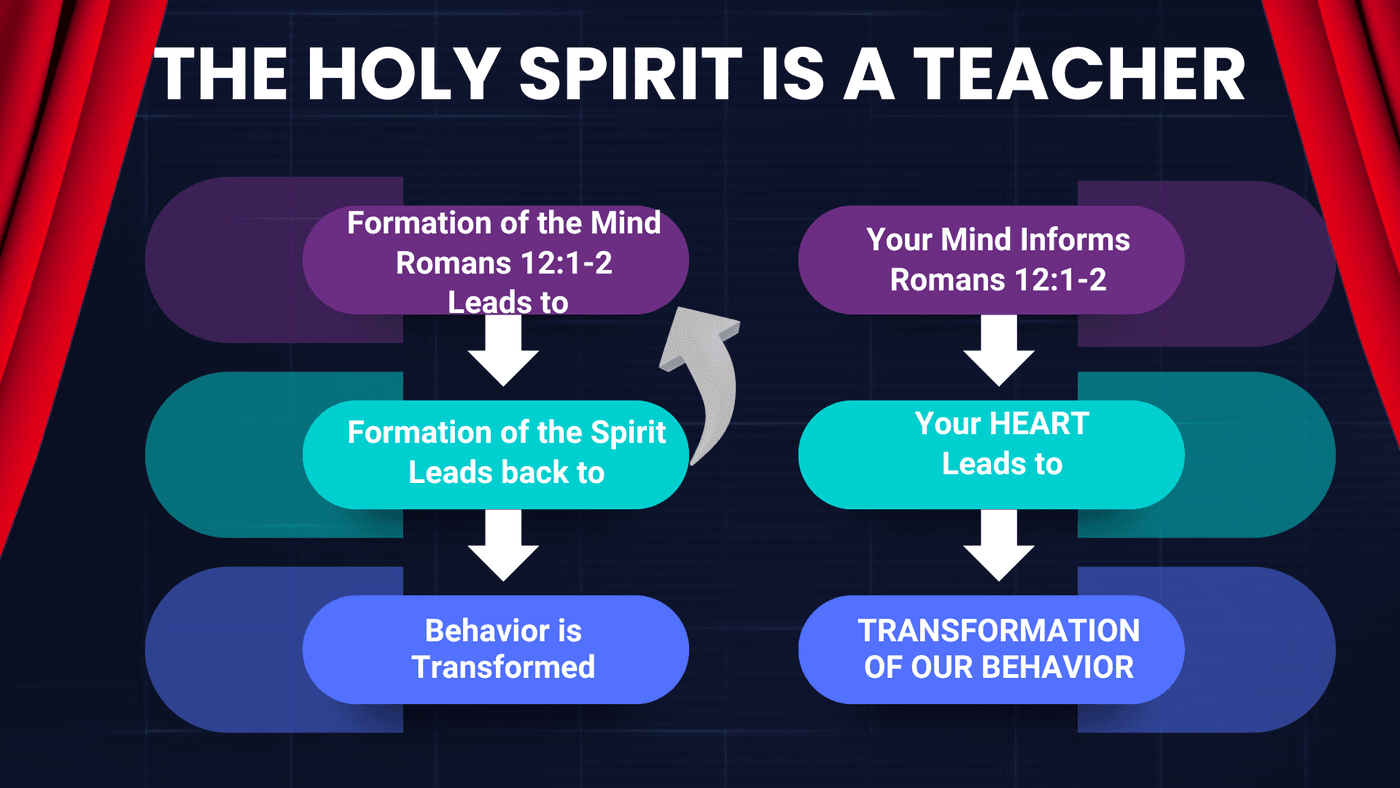 THE HOLY SPIRIT IS A TEACHER

Formation of the Mind
Romans 12:1-2
Leads to

Formation of the Spirit
Leads back to

Behavior is
Transformed

Your Mind Informs
Romans 12:1-2

Your HEART
Leads to

TRANSFORMATION
OF OUR BEHAVIOR